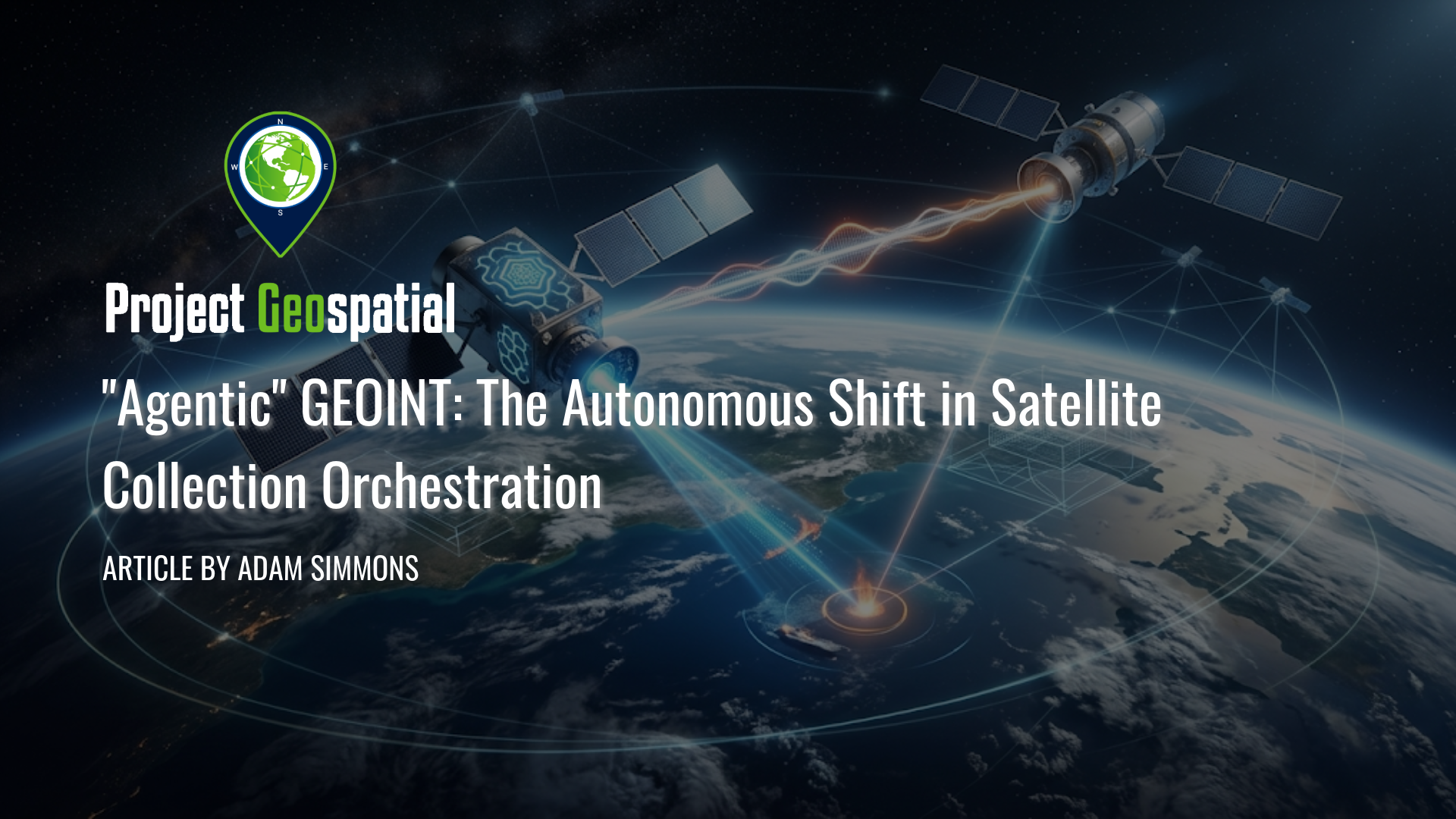 N
W
E
S

Project Geospatial

"Agentic" GEOINT: The Autonomous Shift in Satellite Collection Orchestration

ARTICLE BY ADAM SIMMONS